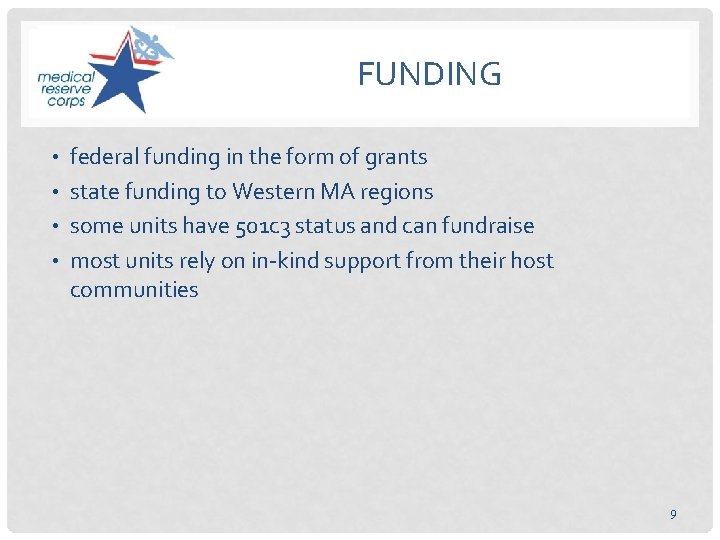 medical reserve corps

FUNDING

• federal funding in the form of grants
• state funding to Western MA regions
• some units have 501c3 status and can fundraise
• most units rely on in-kind support from their host communities

9